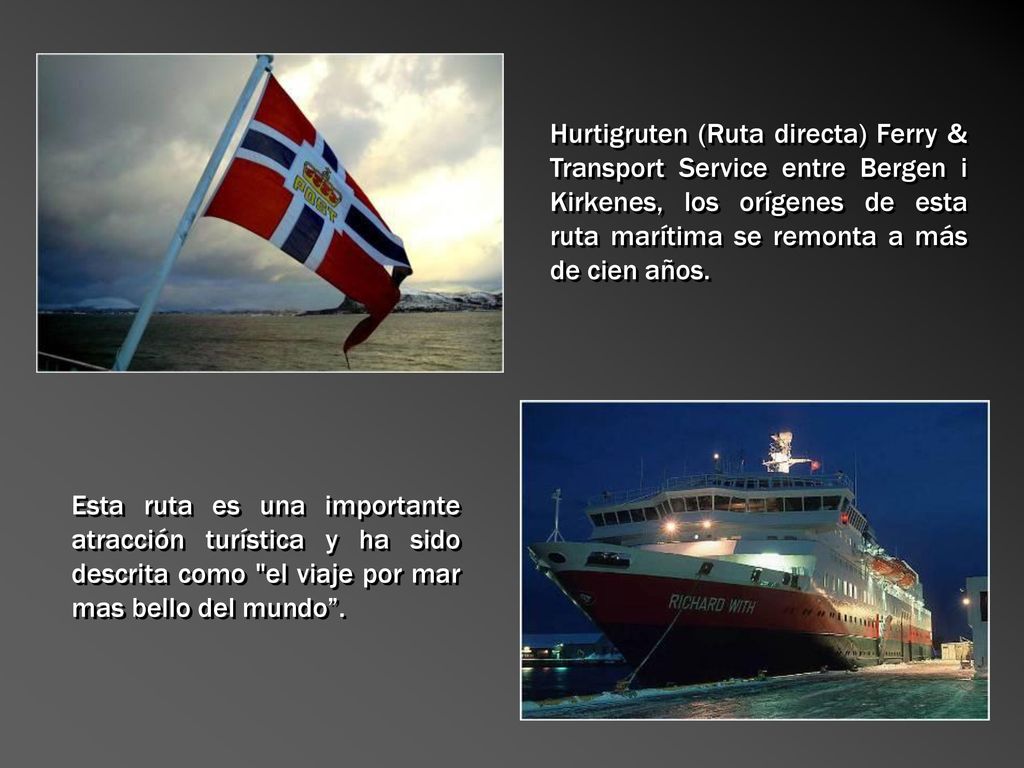 POST

Hurtigruten (Ruta directa) Ferry & Transport Service entre Bergen i Kirkenes, los orígenes de esta ruta marítima se remonta a más de cien años.

Esta ruta es una importante atracción turística y ha sido descrita como "el viaje por mar mas bello del mundo”.

RICHARD WITH